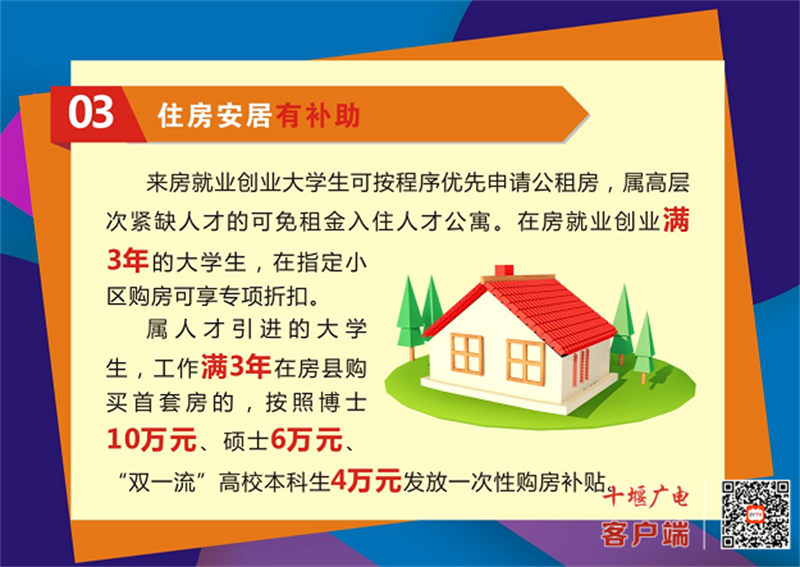 03 住房安居有补助

来房就业创业大学生可按程序优先申请公租房，属高层次紧缺人才的可免租金入住人才公寓。在房就业创业满3年的大学生，在指定小区购房可享专项折扣。

属人才引进的大学生，工作满3年在房县购买首套房的，按照博士10万元、硕士6万元、“双一流”高校本科生4万元发放一次性购房补贴。

十堰广电
客户端